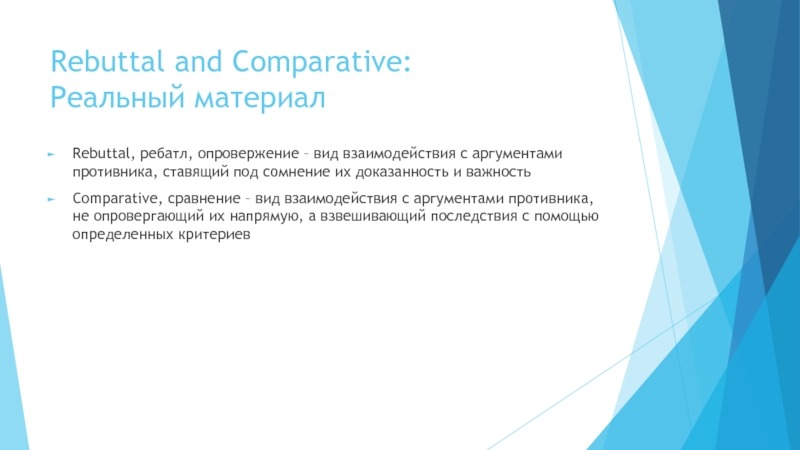 Rebuttal and Comparative:
Реальный материал

► Rebuttal, ребатл, опровержение – вид взаимодействия с аргументами противника, ставящий под сомнение их доказанность и важность

► Comparative, сравнение – вид взаимодействия с аргументами противника, не опровергающий их напрямую, а взвешивающий последствия с помощью определенных критериев